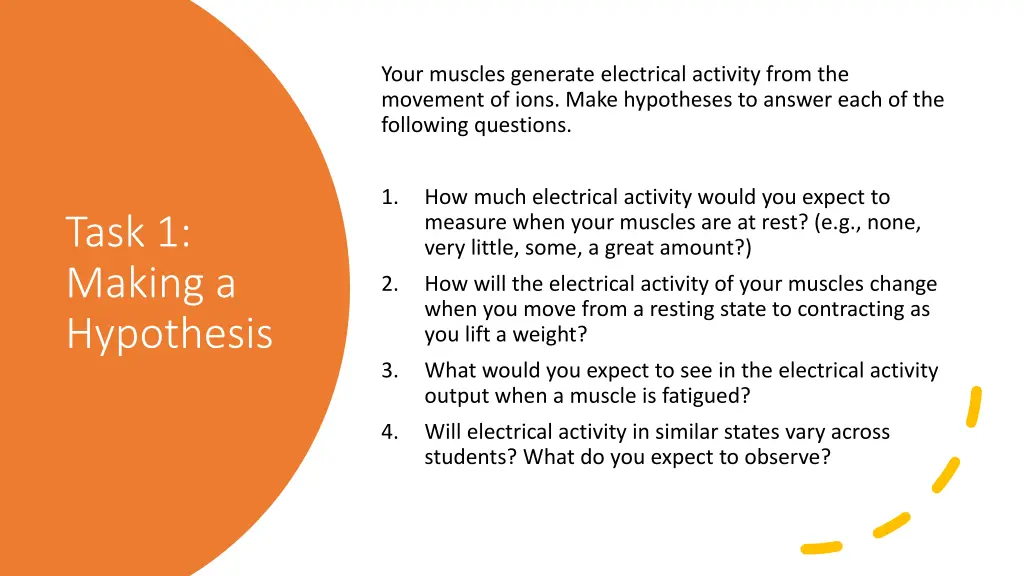 Task 1: Making a Hypothesis

Your muscles generate electrical activity from the movement of ions. Make hypotheses to answer each of the following questions.

1. How much electrical activity would you expect to measure when your muscles are at rest? (e.g., none, very little, some, a great amount?)
2. How will the electrical activity of your muscles change when you move from a resting state to contracting as you lift a weight?
3. What would you expect to see in the electrical activity output when a muscle is fatigued?
4. Will electrical activity in similar states vary across students? What do you expect to observe?